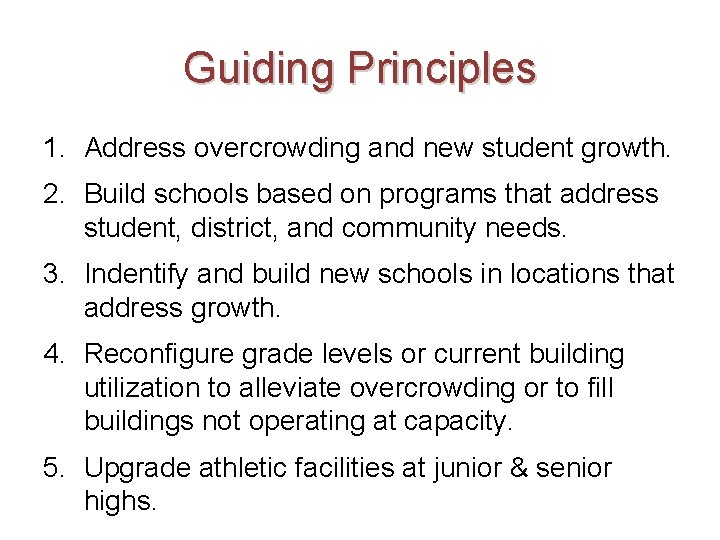 Guiding Principles

1. Address overcrowding and new student growth.
2. Build schools based on programs that address student, district, and community needs.
3. Indentify and build new schools in locations that address growth.
4. Reconfigure grade levels or current building utilization to alleviate overcrowding or to fill buildings not operating at capacity.
5. Upgrade athletic facilities at junior & senior highs.